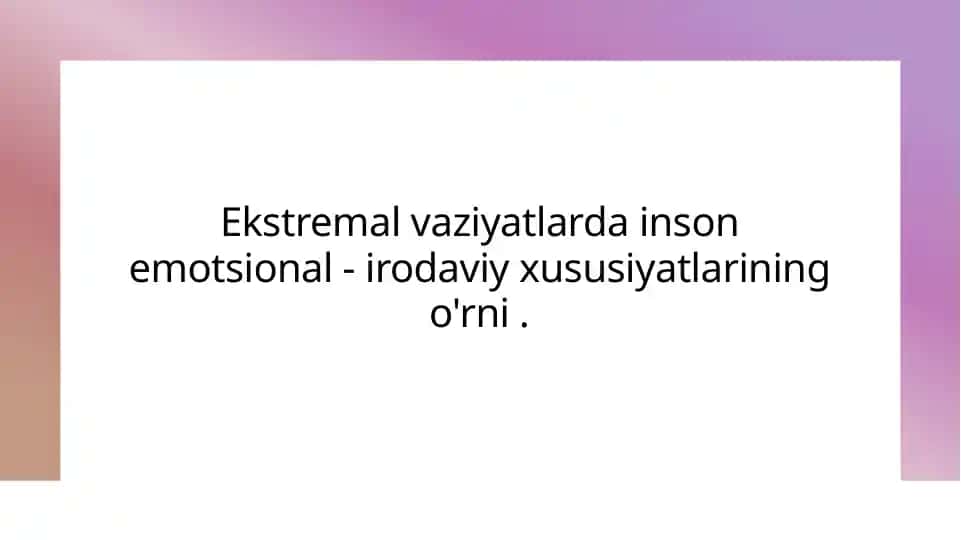 Ekstremal vaziyatlarda inson emotsional - irodaviy xususiyatlarining o'rni .